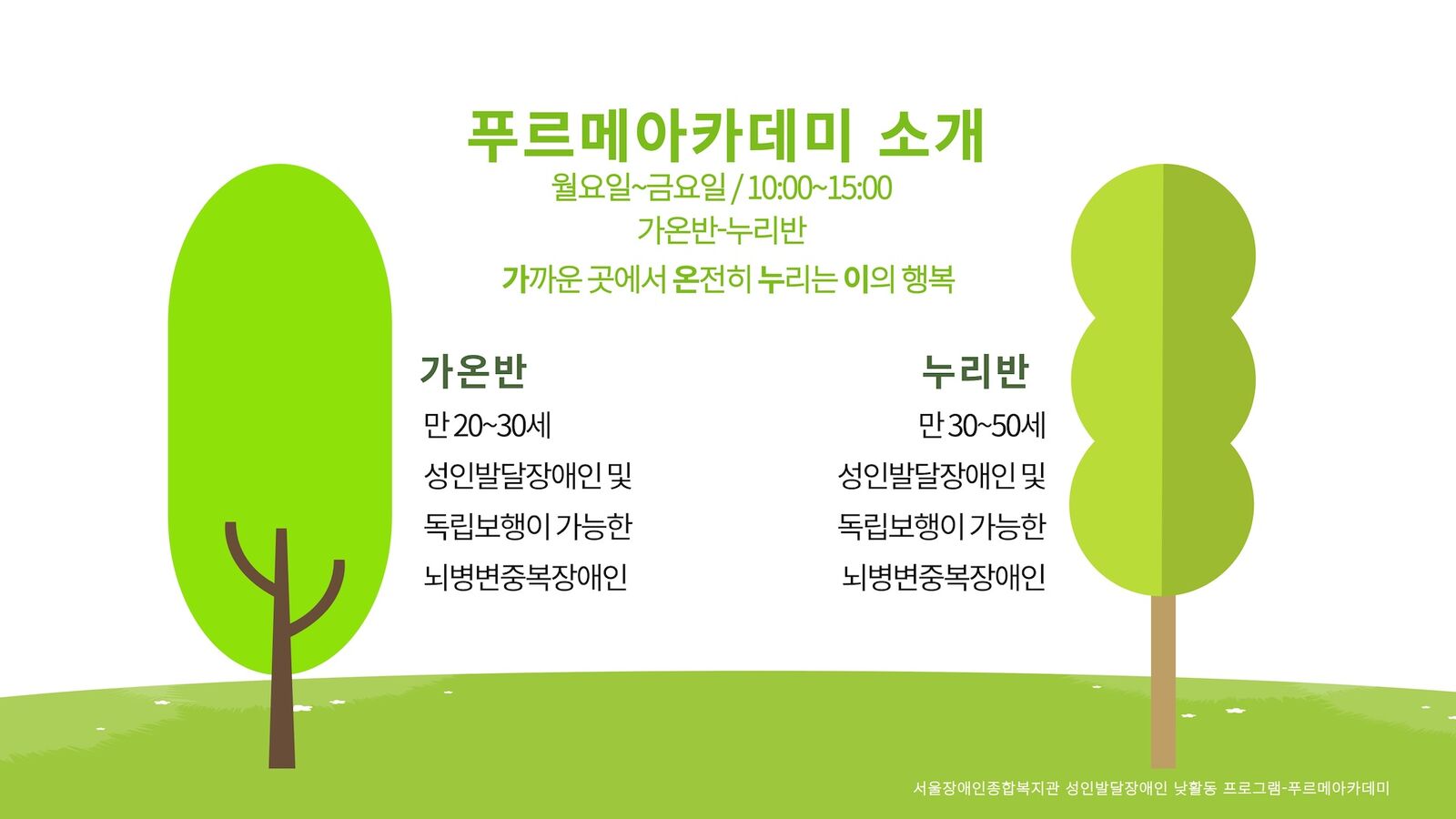 푸르메아카데미 소개
월요일~금요일 / 10:00~15:00
가온반-누리반
가까운 곳에서 온전히 누리는 이의 행복

가온반
만 20~30세
성인발달장애인 및
독립보행이 가능한
뇌병변중복장애인

누리반
만 30~50세
성인발달장애인 및
독립보행이 가능한
뇌병변중복장애인

서울장애인종합복지관 성인발달장애인 낮활동 프로그램-푸르메아카데미